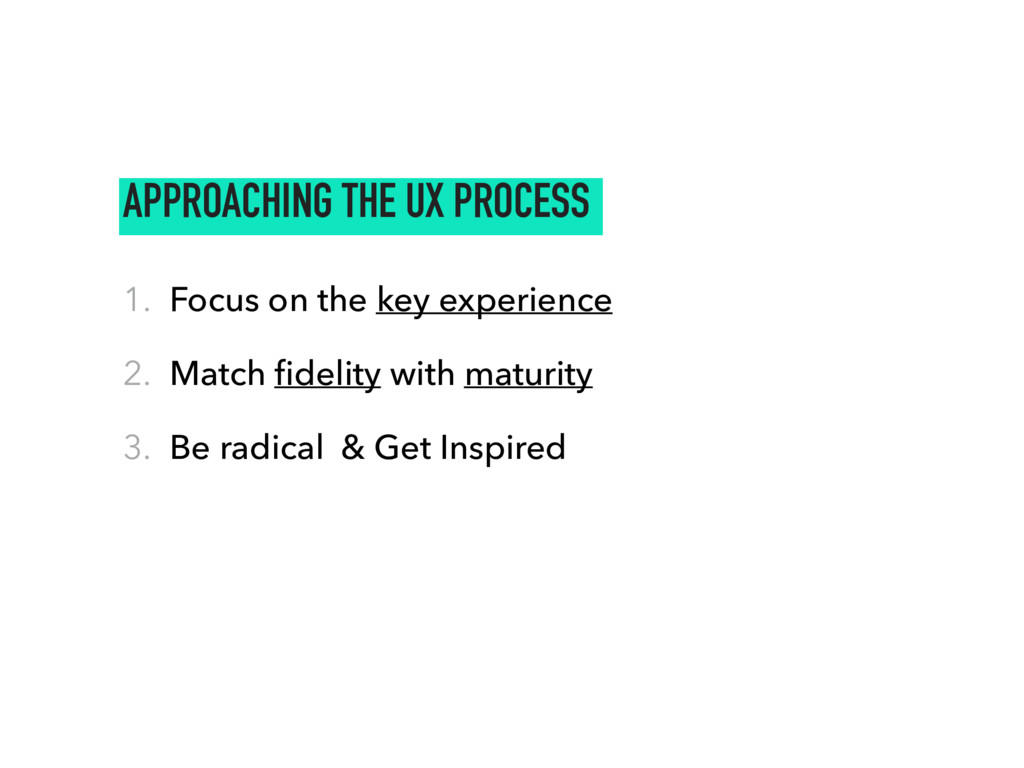 APPROACHING THE UX PROCESS

1. Focus on the key experience
2. Match fidelity with maturity
3. Be radical & Get Inspired